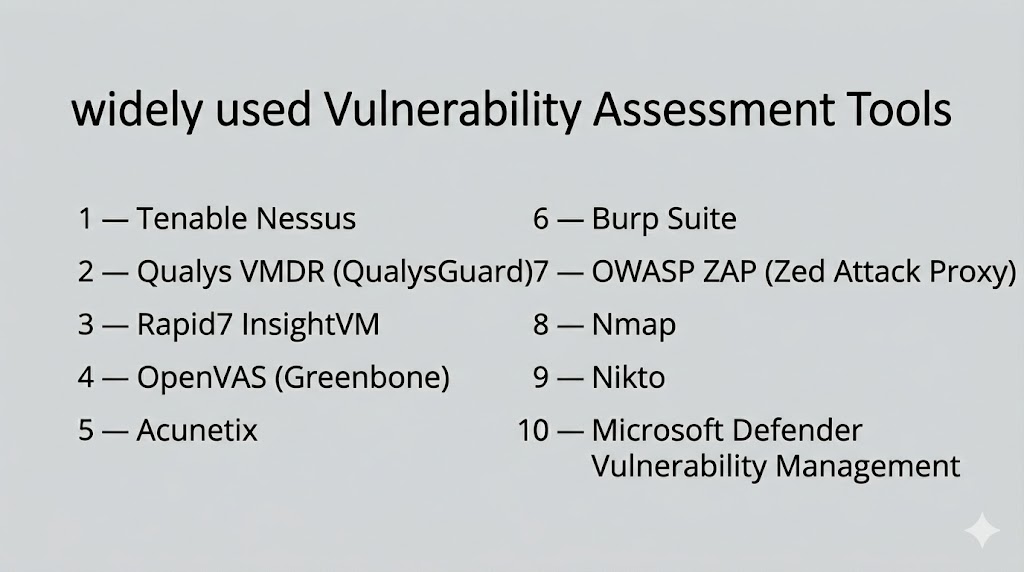 widely used Vulnerability Assessment Tools

1 — Tenable Nessus

2 — Qualys VMDR (QualysGuard)

3 — Rapid7 InsightVM

4 — OpenVAS (Greenbone)

5 — Acunetix

6 — Burp Suite

7 — OWASP ZAP (Zed Attack Proxy)

8 — Nmap

9 — Nikto

10 — Microsoft Defender Vulnerability Management